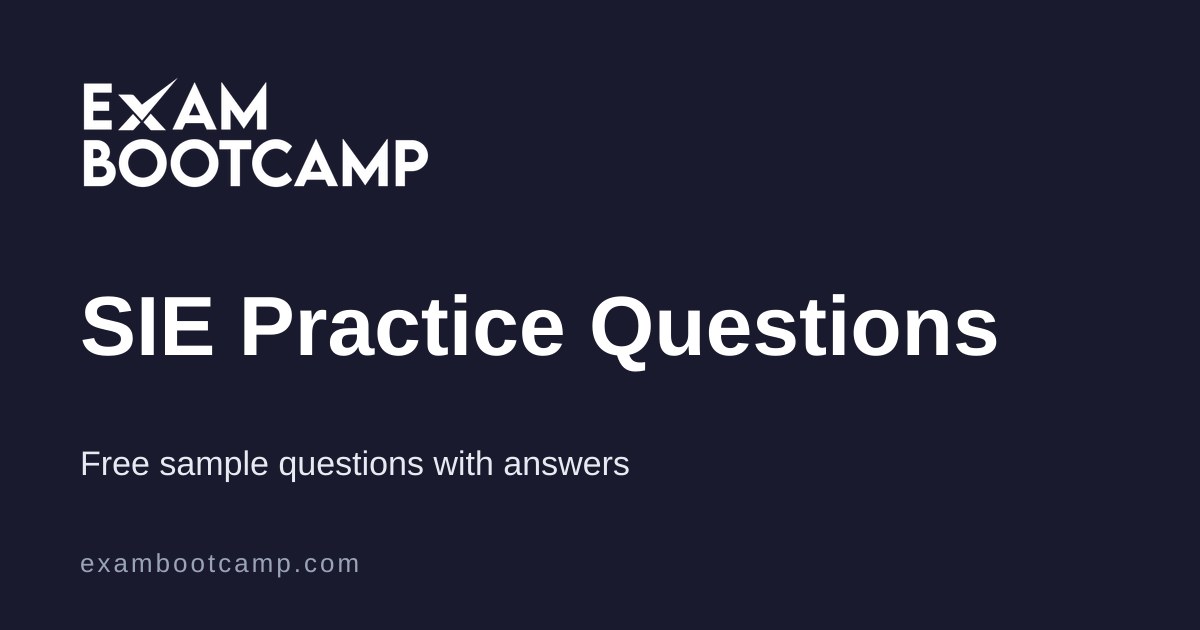 EXAM
BOOTCAMP

SIE Practice Questions

Free sample questions with answers

exambootcamp.com